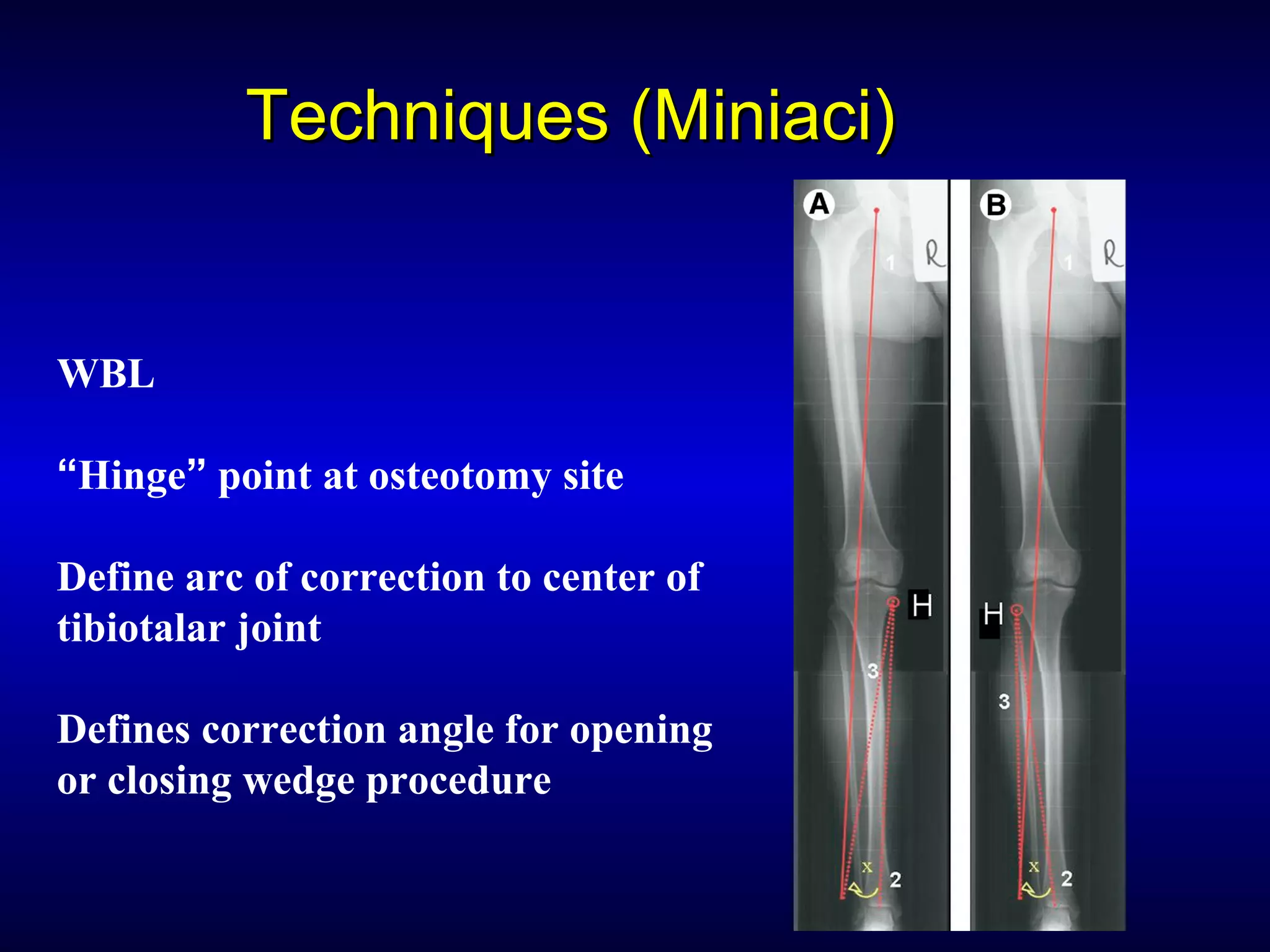 Techniques (Miniaci)

WBL

“Hinge” point at osteotomy site

Define arc of correction to center of tibiotalar joint

Defines correction angle for opening or closing wedge procedure

A
R
1
H
3
x
2

B
R
1
H
3
x
2